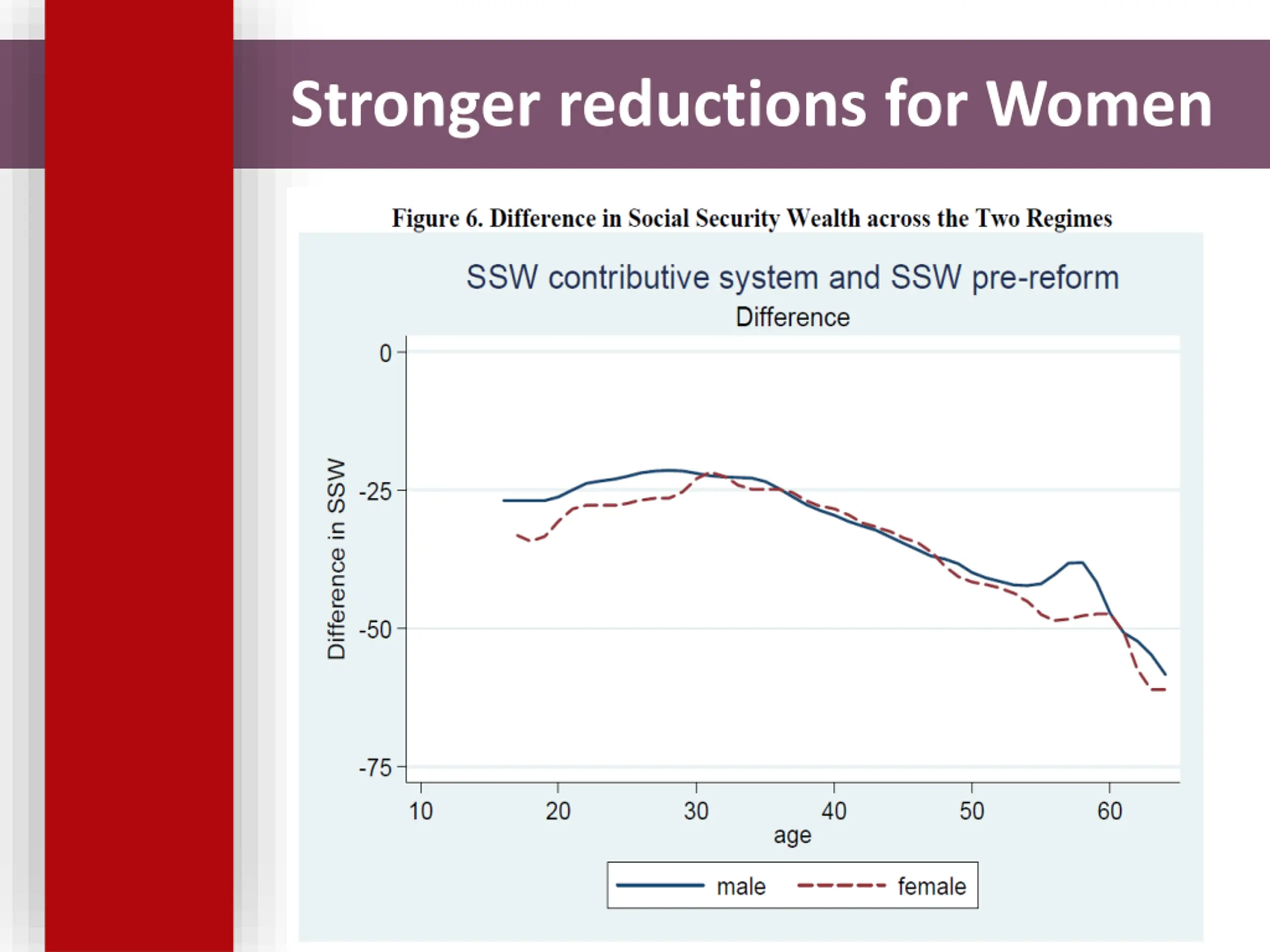 Stronger reductions for Women

Figure 6. Difference in Social Security Wealth across the Two Regimes

SSW contributive system and SSW pre-reform

Difference

Difference in SSW

0

-25

-50

-75

10

20

30

40

50

60

age

male

female